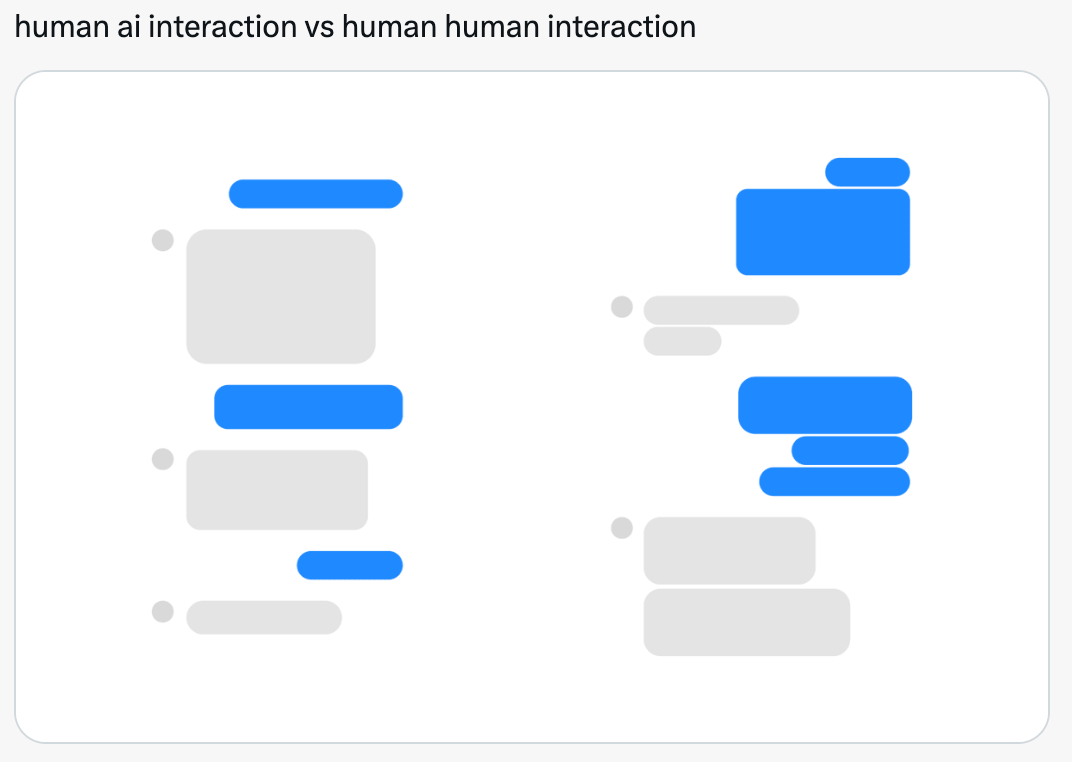 human ai interaction vs human human interaction